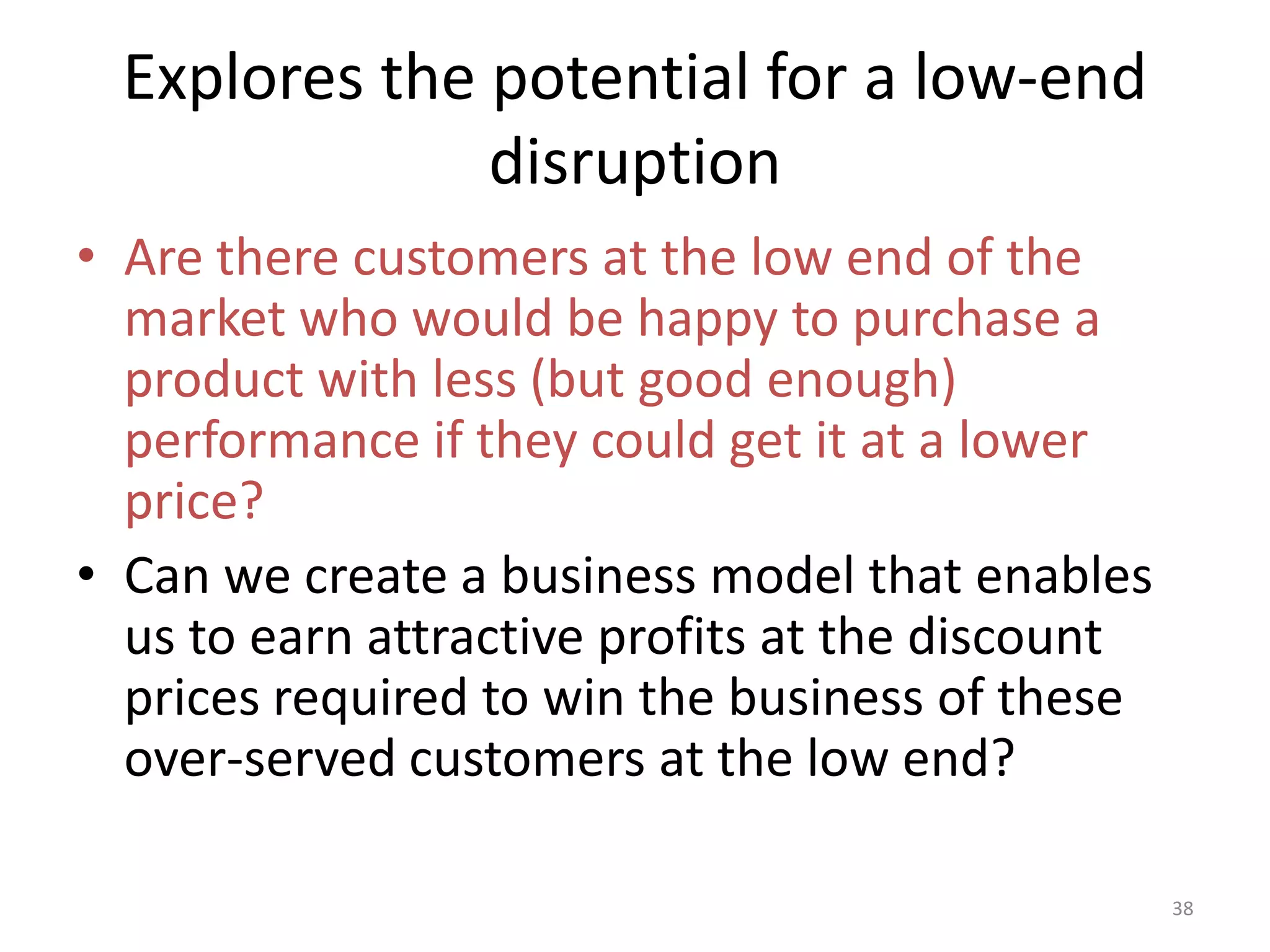 Explores the potential for a low-end disruption

• Are there customers at the low end of the market who would be happy to purchase a product with less (but good enough) performance if they could get it at a lower price?

• Can we create a business model that enables us to earn attractive profits at the discount prices required to win the business of these over-served customers at the low end?

38